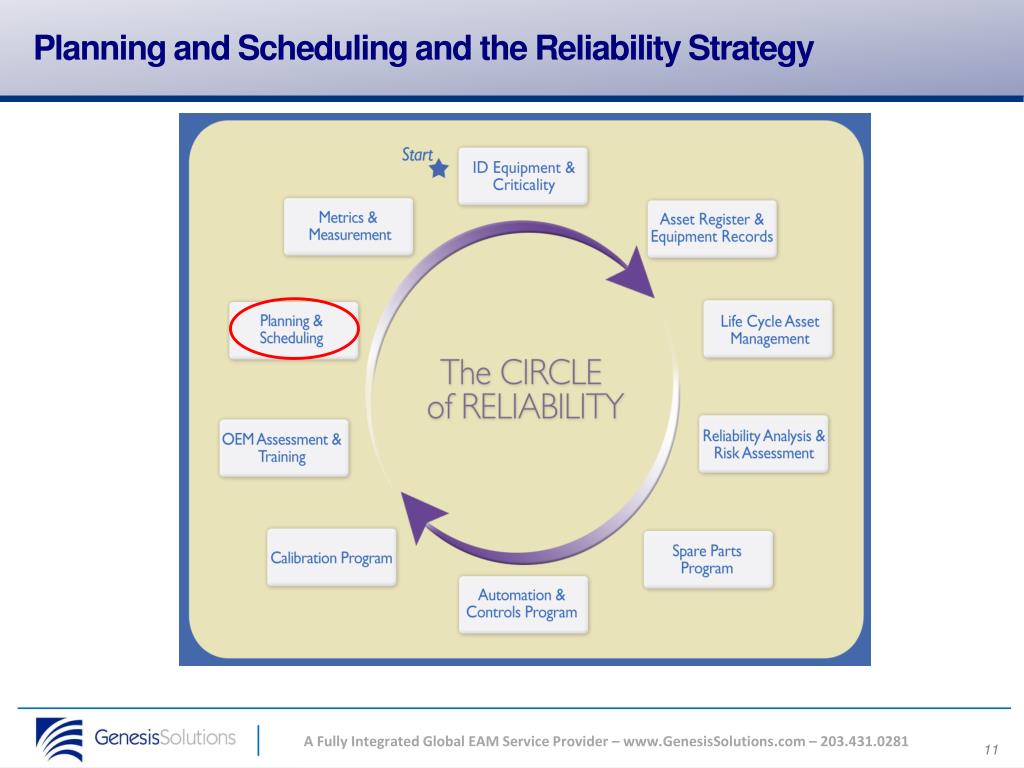 Planning and Scheduling and the Reliability Strategy

Start

ID Equipment & Criticality

Asset Register & Equipment Records

Life Cycle Asset Management

Reliability Analysis & Risk Assessment

Spare Parts Program

Automation & Controls Program

Calibration Program

OEM Assessment & Training

Planning & Scheduling

Metrics & Measurement

The CIRCLE of RELIABILITY

GenesisSolutions

A Fully Integrated Global EAM Service Provider – www.GenesisSolutions.com – 203.431.0281

11